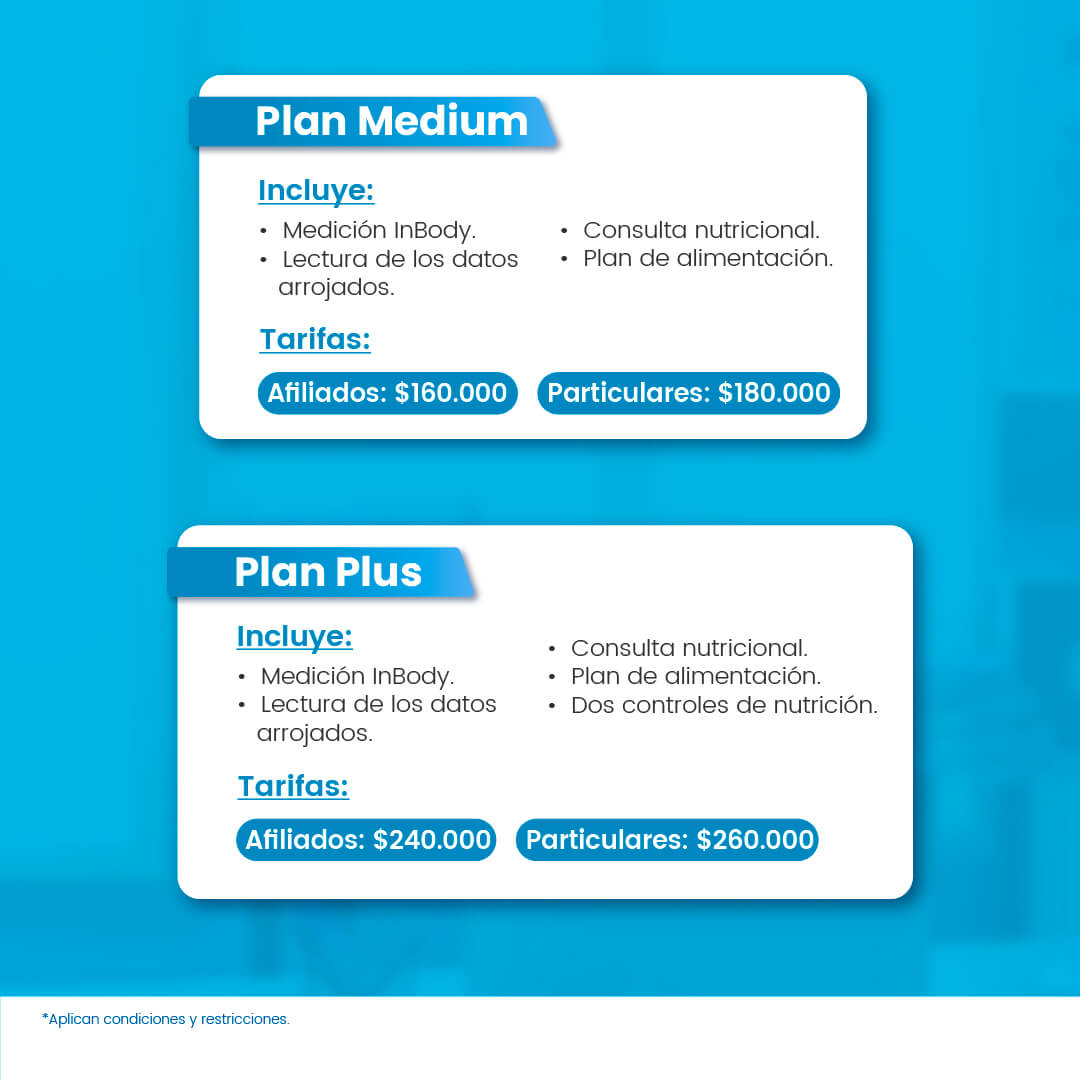 Plan Medium

Incluye:

• Medición InBody.
• Lectura de los datos arrojados.

• Consulta nutricional.
• Plan de alimentación.

Tarifas:

Afiliados: $160.000 Particulares: $180.000

Plan Plus

Incluye:

• Medición InBody.
• Lectura de los datos arrojados.

• Consulta nutricional.
• Plan de alimentación.
• Dos controles de nutrición.

Tarifas:

Afiliados: $240.000 Particulares: $260.000

*Aplican condiciones y restricciones.